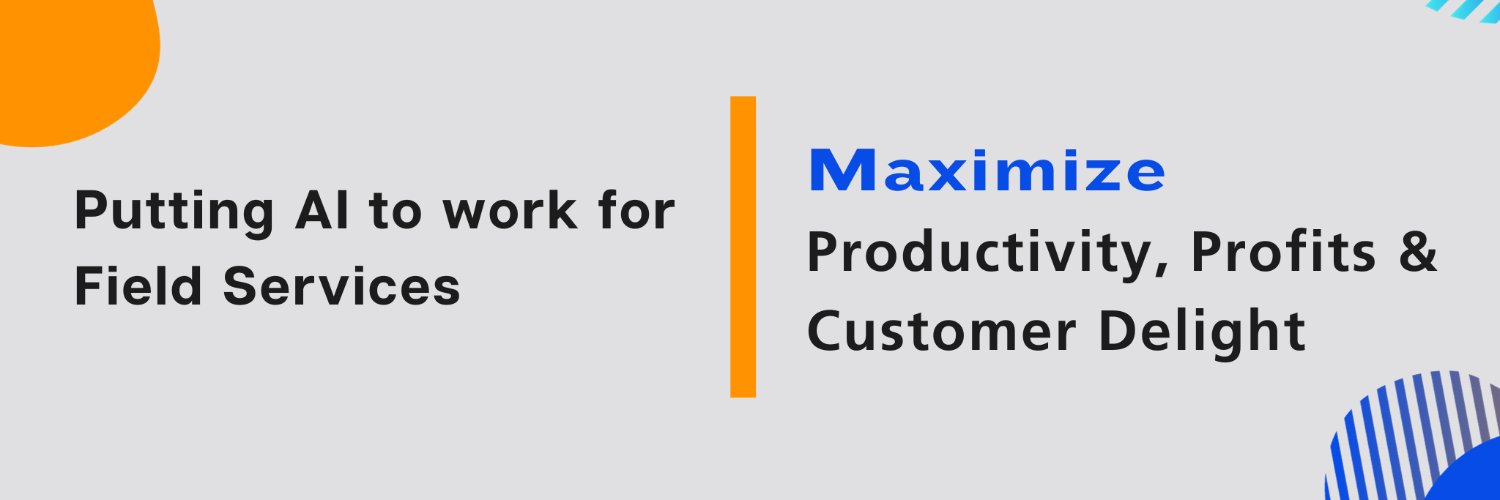 Putting AI to work for Field Services

Maximize
Productivity, Profits & Customer Delight